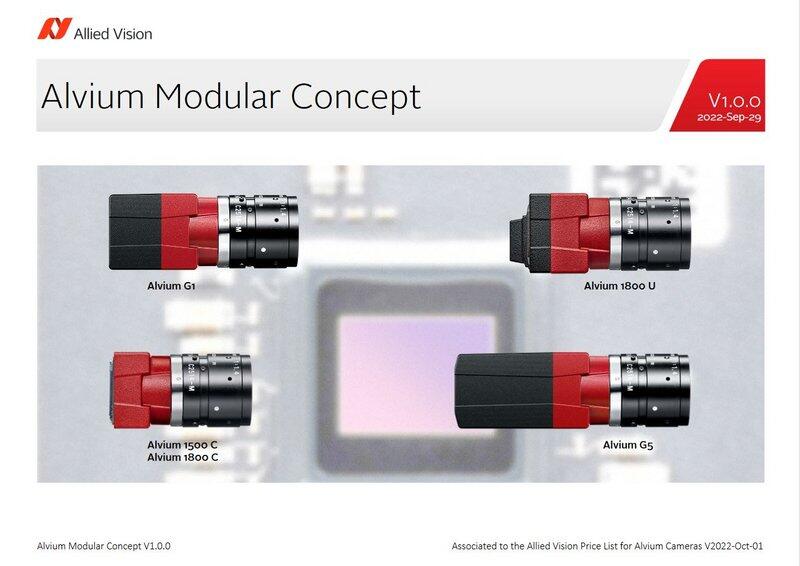 Allied Vision

Alvium Modular Concept

V1.0.0
2022-Sep-29

Alvium G1

Alvium 1800 U

Alvium 1500 C
Alvium 1800 C

Alvium G5

Alvium Modular Concept V1.0.0

Associated to the Allied Vision Price List for Alvium Cameras V2022-Oct-01